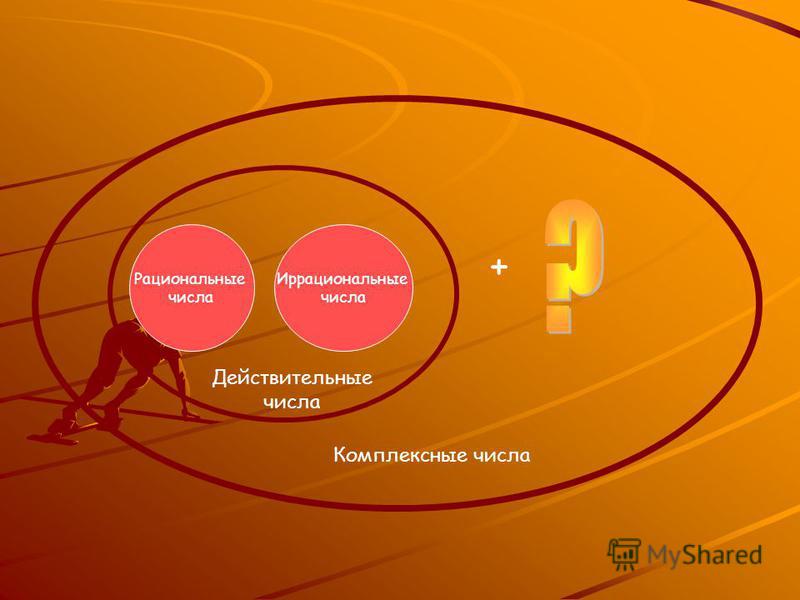 Рациональные числа

Иррациональные числа

+ ?

Действительные числа

Комплексные числа

MyShared